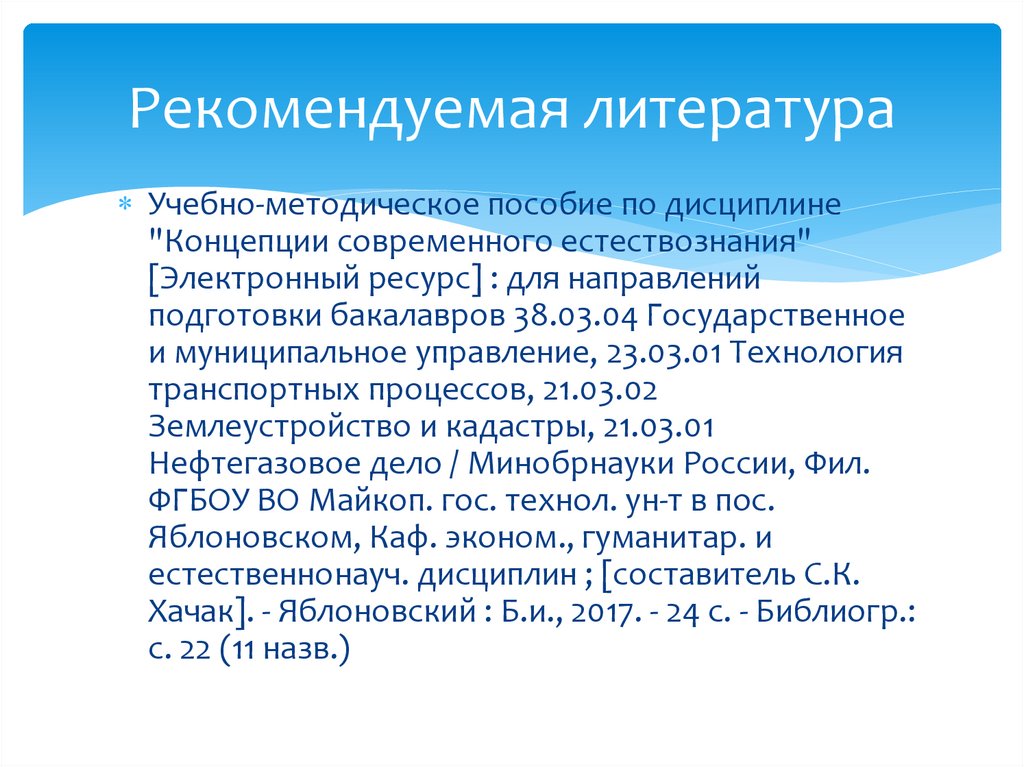 Рекомендуемая литература

Учебно-методическое пособие по дисциплине "Концепции современного естествознания" [Электронный ресурс] : для направлений подготовки бакалавров 38.03.04 Государственное и муниципальное управление, 23.03.01 Технология транспортных процессов, 21.03.02 Землеустройство и кадастры, 21.03.01 Нефтегазовое дело / Минобрнауки России, Фил. ФГБОУ ВО Майкоп. гос. технол. ун-т в пос. Яблоновском, Каф. эконом., гуманитар. и естественнонауч. дисциплин ; [составитель С.К. Хачак]. - Яблоновский : Б.и., 2017. - 24 с. - Библиогр.: с. 22 (11 назв.)